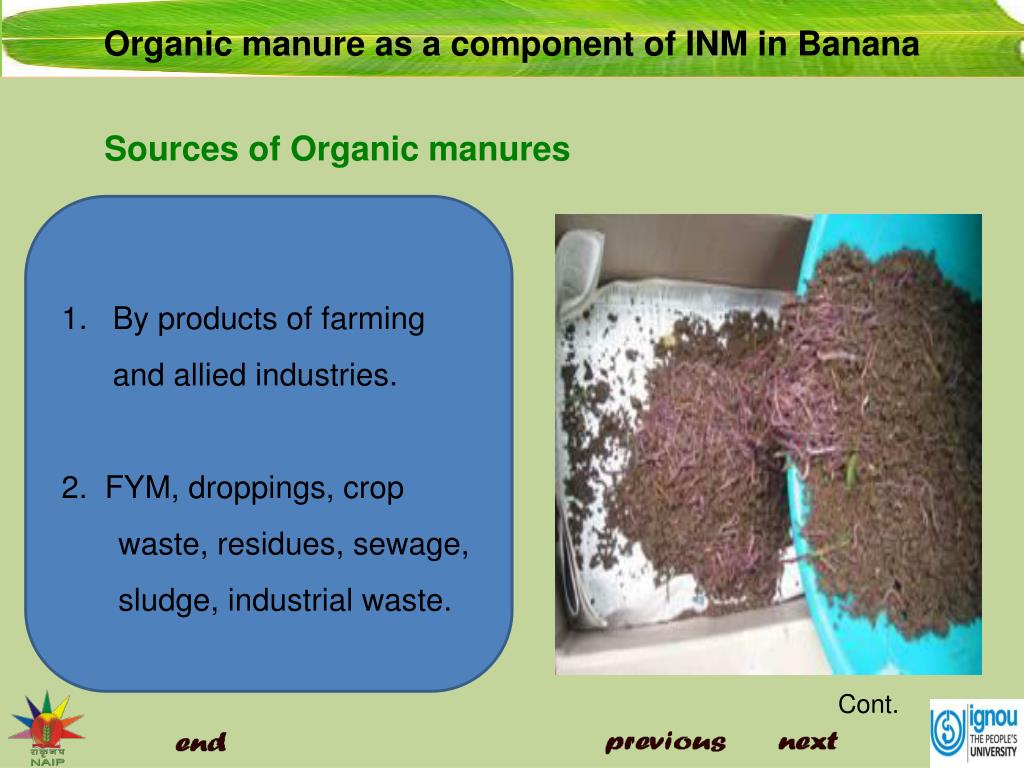 Organic manure as a component of INM in Banana

Sources of Organic manures

1. By products of farming and allied industries.

2. FYM, droppings, crop waste, residues, sewage, sludge, industrial waste.

Cont.

NAIP

end

previous next

ignou THE PEOPLE'S UNIVERSITY